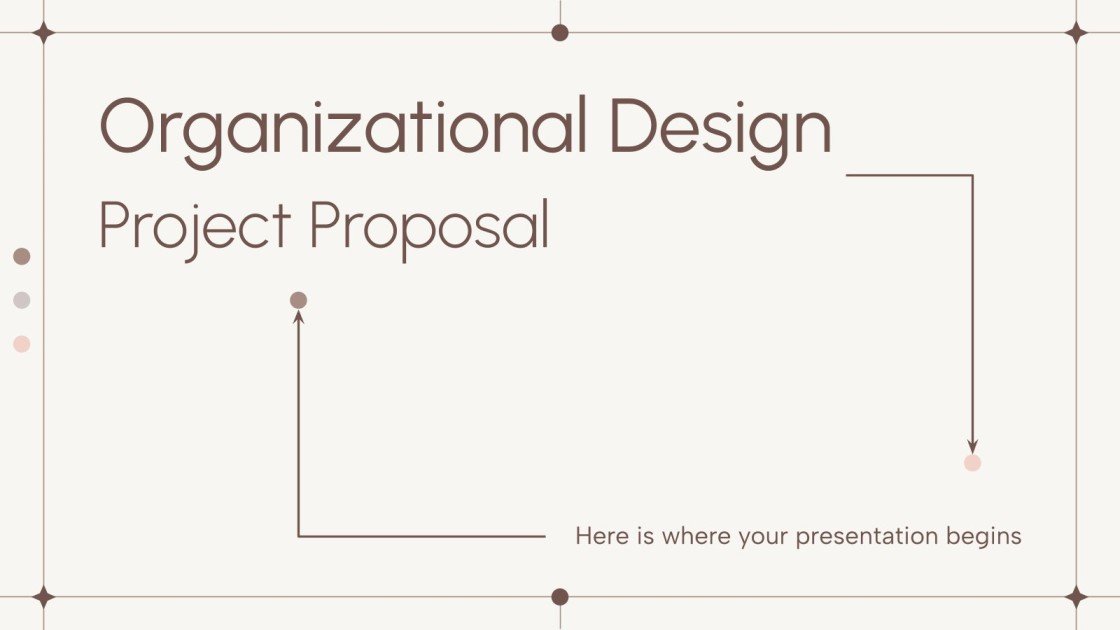 Organizational Design

Project Proposal

Here is where your presentation begins